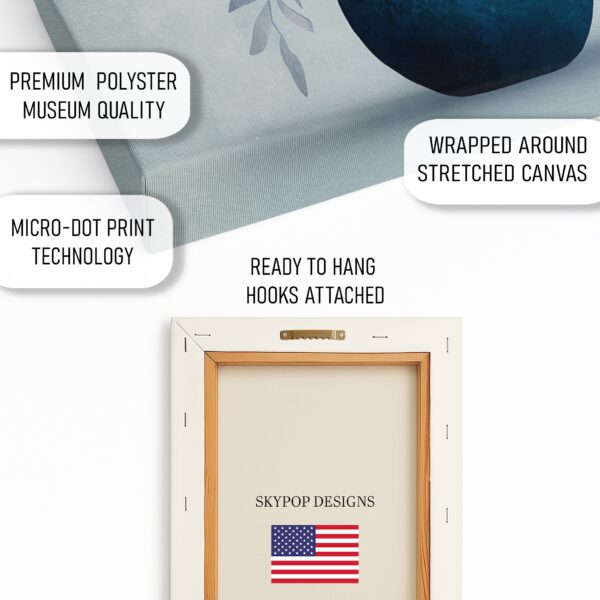 PREMIUM POLYSTER
MUSEUM QUALITY

WRAPPED AROUND
STRETCHED CANVAS

MICRO-DOT PRINT
TECHNOLOGY

READY TO HANG
HOOKS ATTACHED

SKYPOP DESIGNS